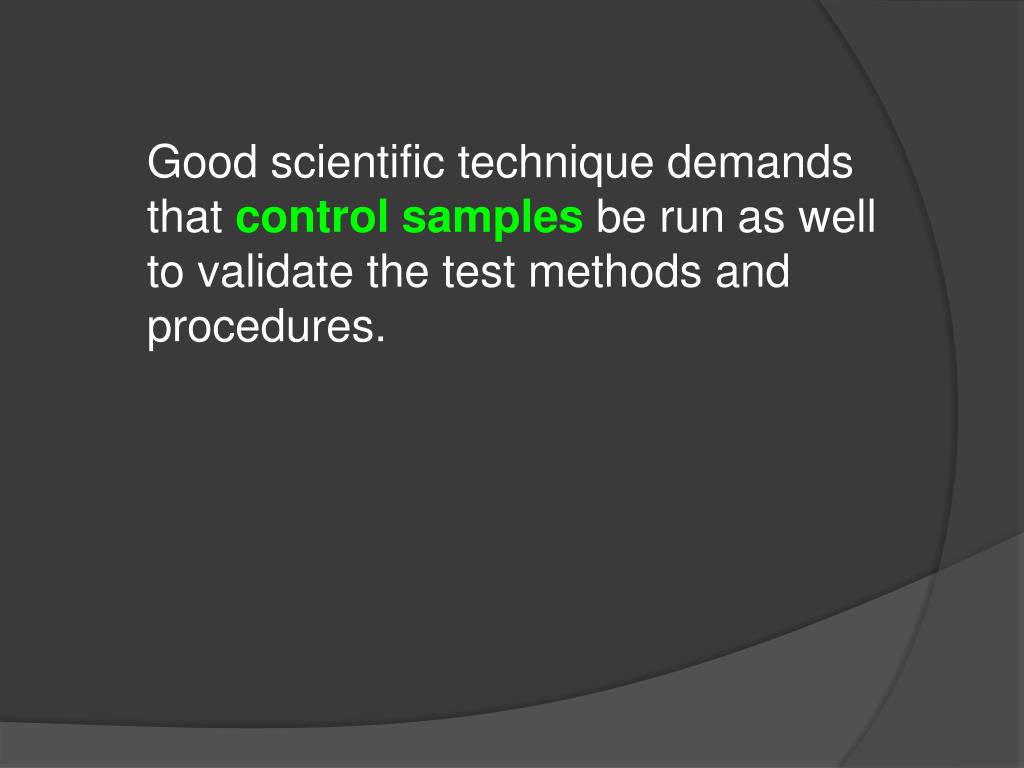 Good scientific technique demands that control samples be run as well to validate the test methods and procedures.